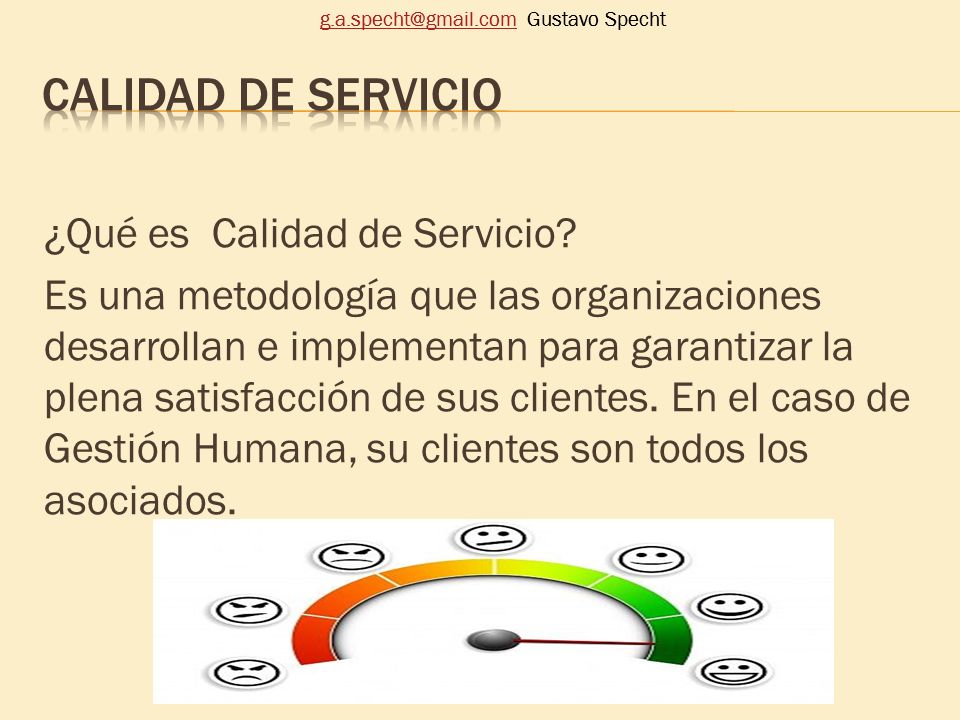 g.a.specht@gmail.com Gustavo Specht

CALIDAD DE SERVICIO

¿Qué es Calidad de Servicio?

Es una metodología que las organizaciones desarrollan e implementan para garantizar la plena satisfacción de sus clientes. En el caso de Gestión Humana, su clientes son todos los asociados.